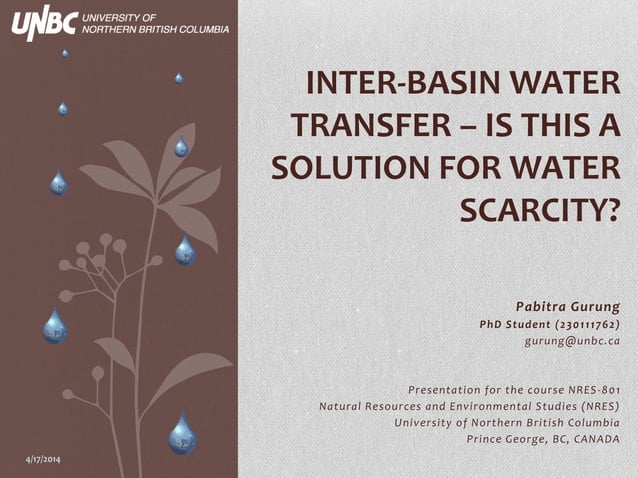 UNBC UNIVERSITY OF NORTHERN BRITISH COLUMBIA

INTER-BASIN WATER TRANSFER – IS THIS A SOLUTION FOR WATER SCARCITY?

Pabitra Gurung
PhD Student (230111762)
gurung@unbc.ca

Presentation for the course NRES-801
Natural Resources and Environmental Studies (NRES)
University of Northern British Columbia
Prince George, BC, CANADA

4/17/2014